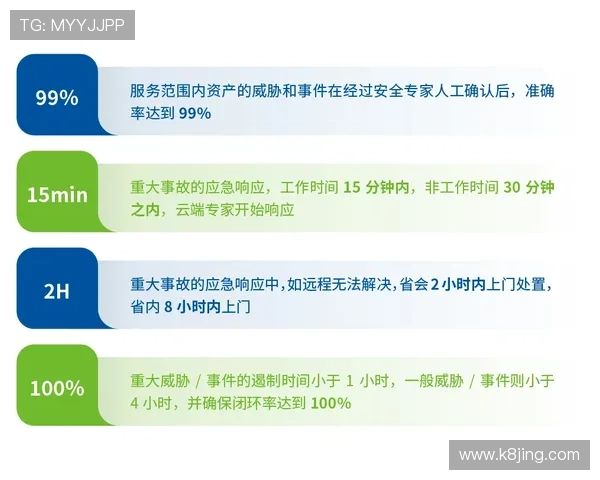 TG: MYYJJPP

99%

服务范围内资产的威胁和事件在经过安全专家人工确认后，准确率达到 99%

15min

重大事故的应急响应，工作时间 15 分钟内，非工作时间 30 分钟之内，云端专家开始响应

2H

重大事故的应急响应中，如远程无法解决，省会 2 小时内上门处置，省内 8 小时内上门

100%

重大威胁 / 事件的遏制时间小于 1 小时，一般威胁 / 事件则小于 4 小时，并确保闭环率达到 100%

www.k8jing.com